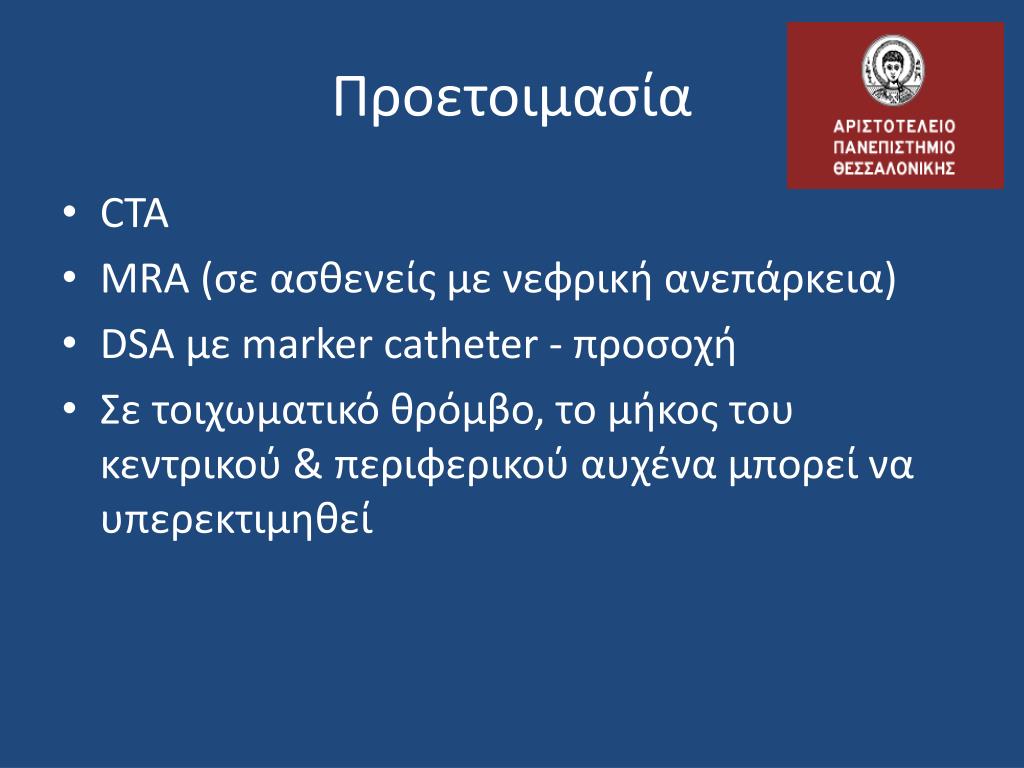 Προετοιμασία

ΑΡΙΣΤΟΤΕΛΕΙΟ ΠΑΝΕΠΙΣΤΗΜΙΟ ΘΕΣΣΑΛΟΝΙΚΗΣ

• CTA
• MRA (σε ασθενείς με νεφρική ανεπάρκεια)
• DSA με marker catheter - προσοχή
• Σε τοιχωματικό θρόμβο, το μήκος του κεντρικού & περιφερικού αυχένα μπορεί να υπερεκτιμηθεί